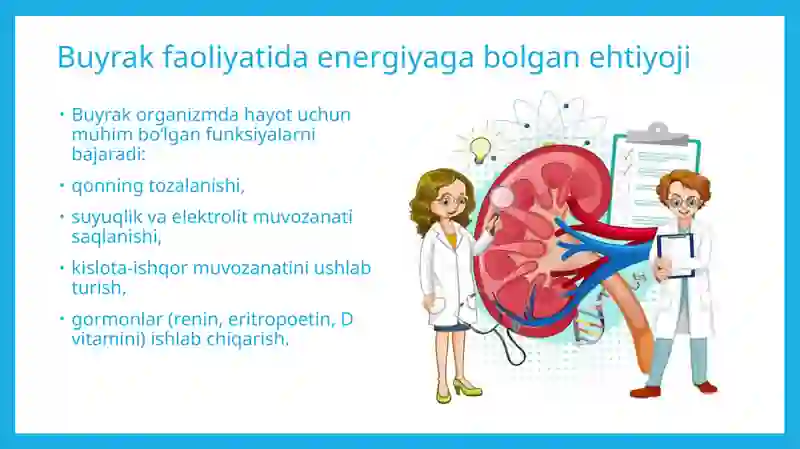 Buyrak faoliyatida energiyaga bolgan ehtiyoji

• Buyrak organizmda hayot uchun muhim bo'lgan funksiyalarni bajaradi:

• qonning tozalanishi,

• suyuqlik va elektrolit muvozanati saqlanishi,

• kislota-ishqor muvozanatini ushlab turish,

• gormonlar (renin, eritropoetin, D vitamini) ishlab chiqarish.